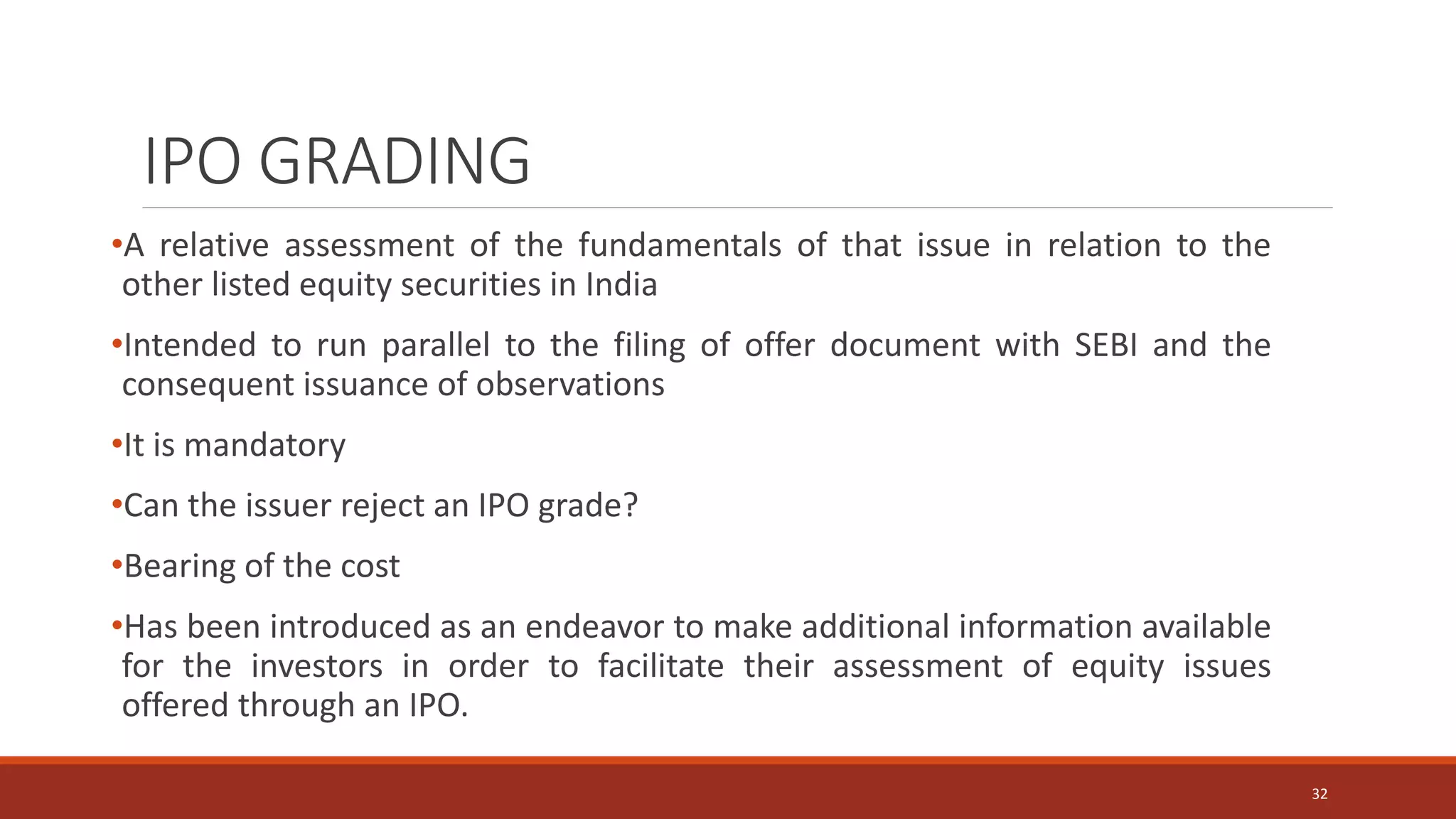 IPO GRADING

•A relative assessment of the fundamentals of that issue in relation to the other listed equity securities in India

•Intended to run parallel to the filing of offer document with SEBI and the consequent issuance of observations

•It is mandatory

•Can the issuer reject an IPO grade?

•Bearing of the cost

•Has been introduced as an endeavor to make additional information available for the investors in order to facilitate their assessment of equity issues offered through an IPO.

32